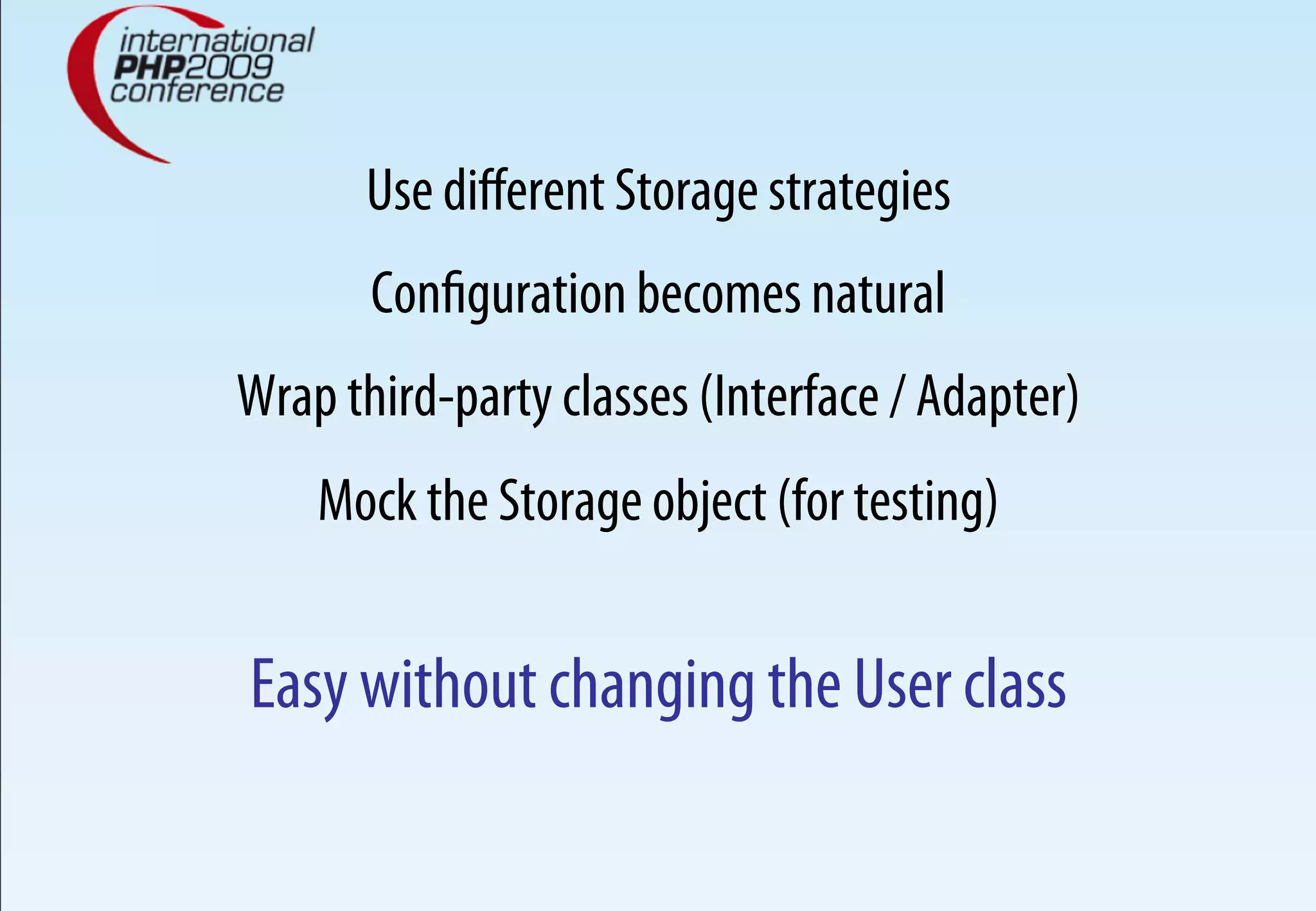 international
PHP2009
conference

Use different Storage strategies

Configuration becomes natural

Wrap third-party classes (Interface / Adapter)

Mock the Storage object (for testing)

Easy without changing the User class